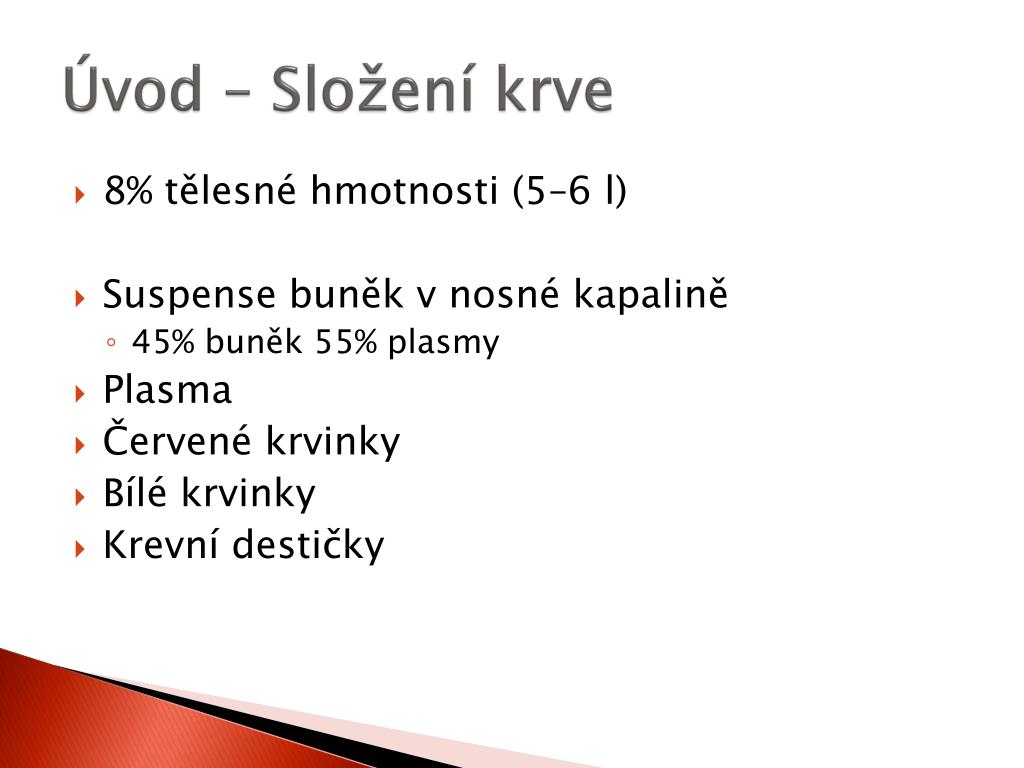 Úvod – Složení krve

8% tělesné hmotnosti (5–6 l)

Suspense buněk v nosné kapalině
45% buněk 55% plasmy
Plasma
Červené krvinky
Bílé krvinky
Krevní destičky